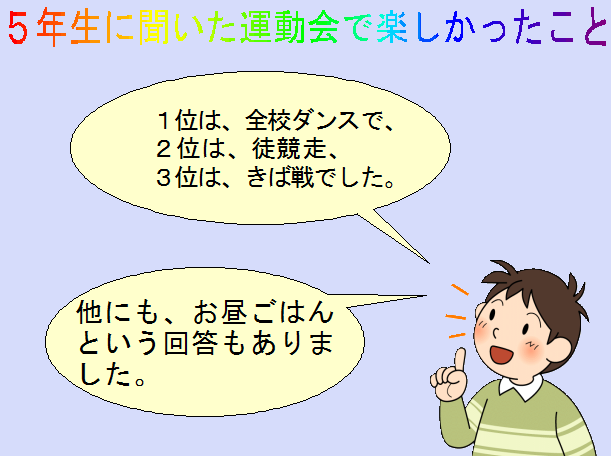 ５年生に聞いた運動会で楽しかったこと

１位は、全校ダンスで、
２位は、徒競走、
３位は、きば戦でした。

他にも、お昼ごはんという回答もありました。